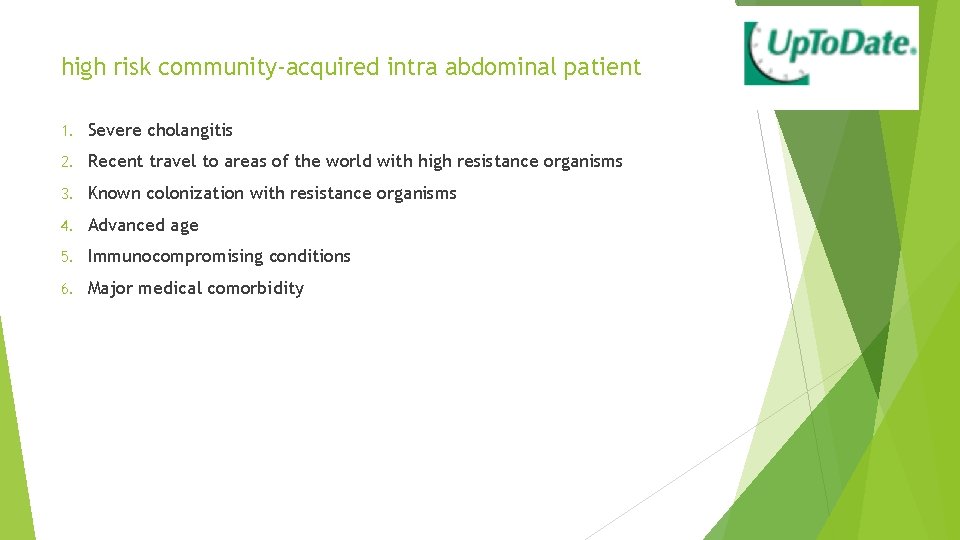 high risk community-acquired intra abdominal patient

UpToDate.

1. Severe cholangitis
2. Recent travel to areas of the world with high resistance organisms
3. Known colonization with resistance organisms
4. Advanced age
5. Immunocompromising conditions
6. Major medical comorbidity